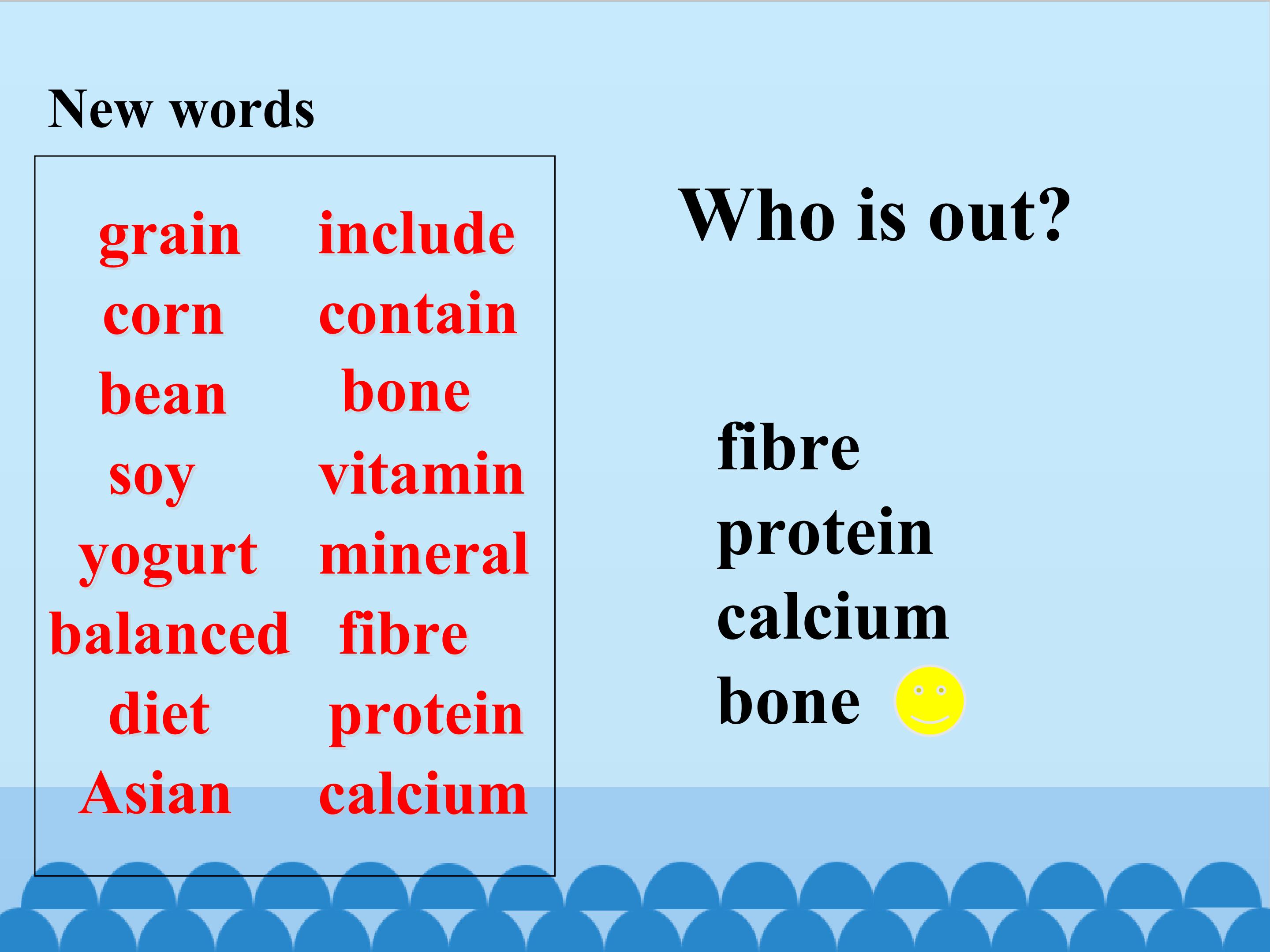 New words

grain
corn
bean
soy
yogurt
balanced
diet
Asian

include
contain
bone
vitamin
mineral
fibre
protein
calcium

Who is out?

fibre
protein
calcium
bone